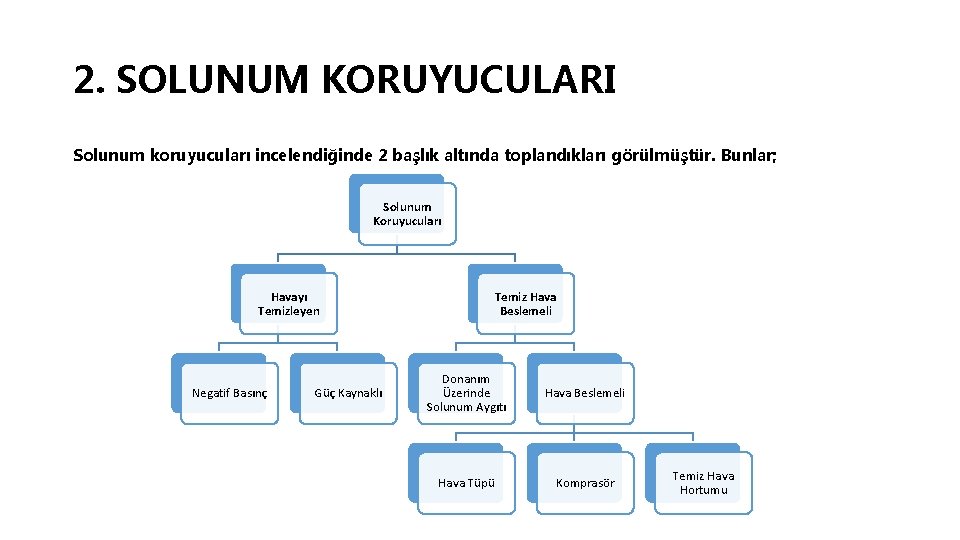 2. SOLUNUM KORUYUCULARI

Solunum koruyucuları incelendiğinde 2 başlık altında toplandıkları görülmüştür. Bunlar;

Solunum Koruyucuları

Havayı Temizleyen

Temiz Hava Beslemeli

Negatif Basınç

Güç Kaynaklı

Donanım Üzerinde Solunum Aygıtı

Hava Beslemeli

Hava Tüpü

Komprasör

Temiz Hava Hortumu